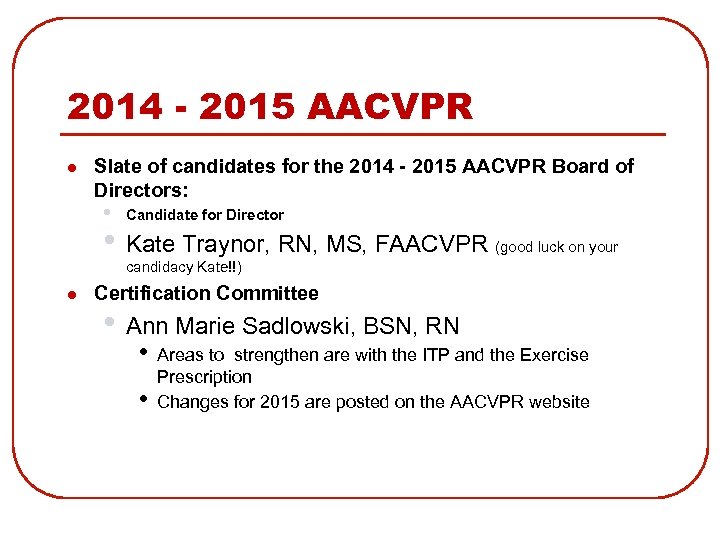 2014 - 2015 AACVPR

- Slate of candidates for the 2014 - 2015 AACVPR Board of Directors:
  - Candidate for Director
  - Kate Traynor, RN, MS, FAACVPR (good luck on your candidacy Kate!!)
- Certification Committee
  - Ann Marie Sadlowski, BSN, RN
    - Areas to strengthen are with the ITP and the Exercise Prescription
    - Changes for 2015 are posted on the AACVPR website